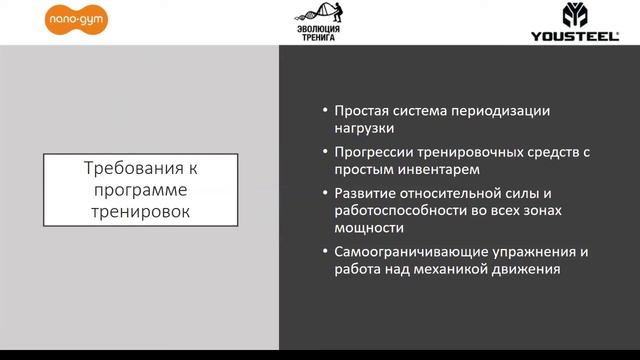 nano-gym

ЭВОЛЮЦИЯ ТРЕНИГА

YOUSTEEL

Требования к программе тренировок

• Простая система периодизации нагрузки
• Прогрессии тренировочных средств с простым инвентарем
• Развитие относительной силы и работоспособности во всех зонах мощности
• Самоограничивающие упражнения и работа над механикой движения